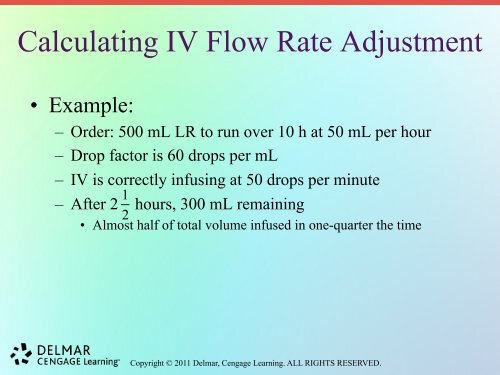 Calculating IV Flow Rate Adjustment

• Example:
– Order: 500 mL LR to run over 10 h at 50 mL per hour
– Drop factor is 60 drops per mL
– IV is correctly infusing at 50 drops per minute
– After $2\frac{1}{2}$ hours, 300 mL remaining
• Almost half of total volume infused in one-quarter the time

DELMAR
CENGAGE Learning™
Copyright © 2011 Delmar, Cengage Learning. ALL RIGHTS RESERVED.